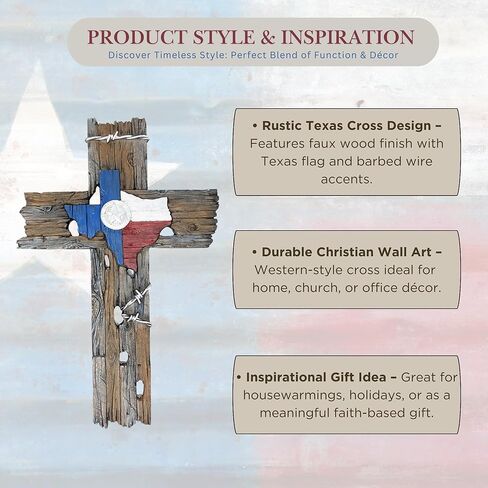 PRODUCT STYLE & INSPIRATION
Discover Timeless Style: Perfect Blend of Function & Décor

• Rustic Texas Cross Design – Features faux wood finish with Texas flag and barbed wire accents.

• Durable Christian Wall Art – Western-style cross ideal for home, church, or office décor.

• Inspirational Gift Idea – Great for housewarmings, holidays, or as a meaningful faith-based gift.